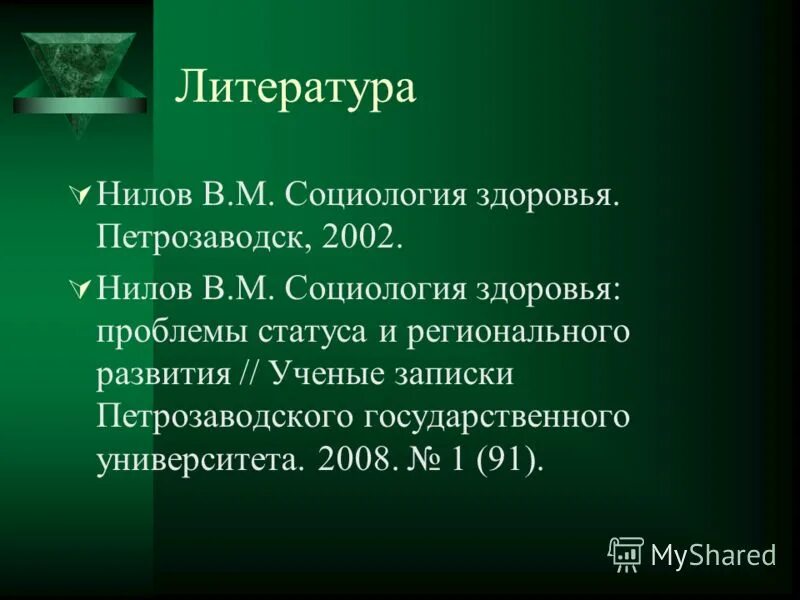 Литература

Нилов В.М. Социология здоровья. Петрозаводск, 2002.

Нилов В.М. Социология здоровья: проблемы статуса и регионального развития // Ученые записки Петрозаводского государственного университета. 2008. № 1 (91).

MyShared